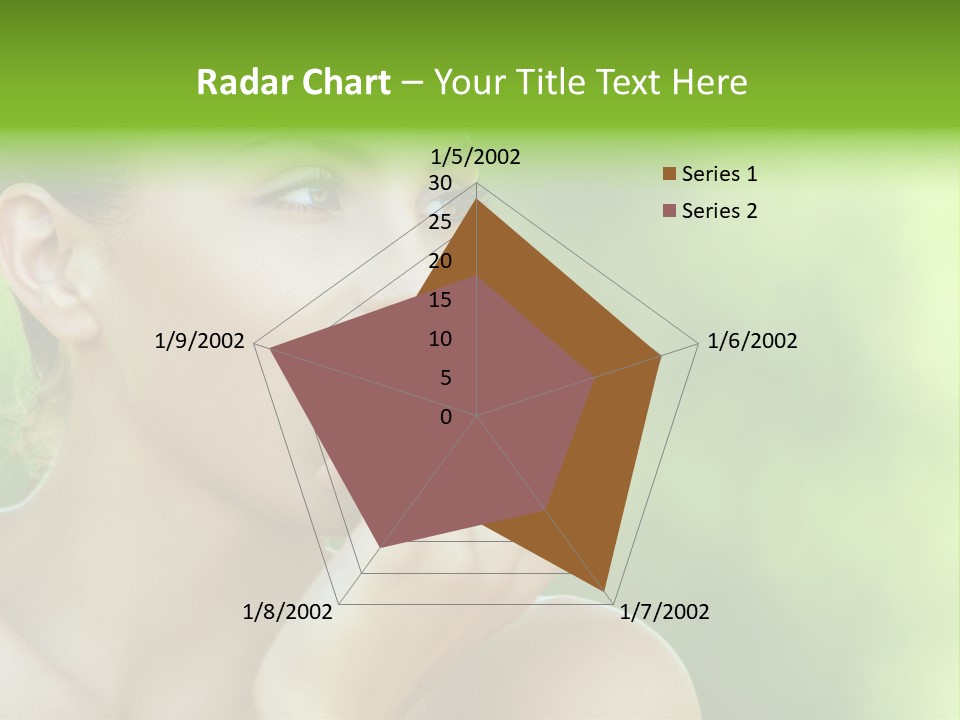 Radar Chart – Your Title Text Here

1/5/2002
30
25
20
15
10
5
0
1/6/2002
1/7/2002
1/8/2002
1/9/2002

Series 1
Series 2